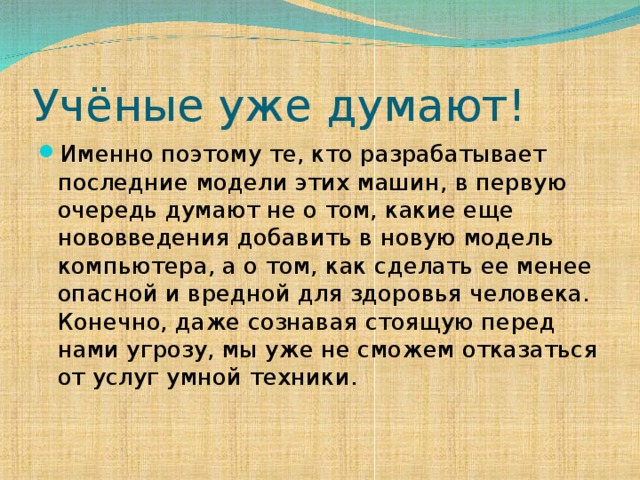 Учёные уже думают!

Именно поэтому те, кто разрабатывает последние модели этих машин, в первую очередь думают не о том, какие еще нововведения добавить в новую модель компьютера, а о том, как сделать ее менее опасной и вредной для здоровья человека. Конечно, даже сознавая стоящую перед нами угрозу, мы уже не сможем отказаться от услуг умной техники.